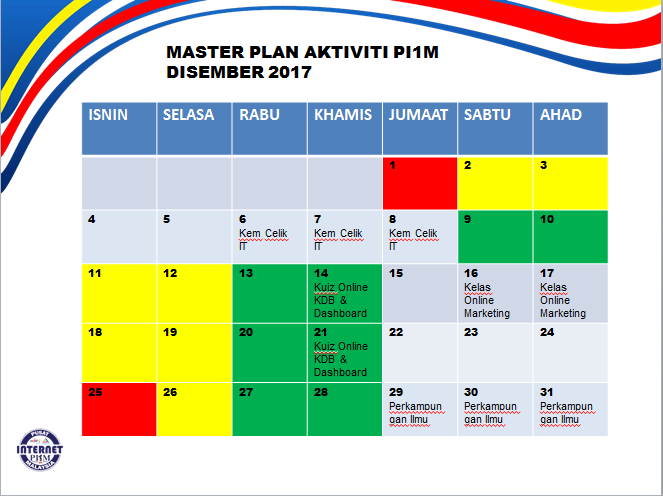 MASTER PLAN AKTIVITI PI1M
DISEMBER 2017

| ISNIN | SELASA | RABU | KHAMIS | JUMAAT | SABTU | AHAD |
|---|---|---|---|---|---|---|
| | | | | 1 | 2 | 3 |
| 4 | 5 | 6 Kem Celik IT | 7 Kem Celik IT | 8 Kem Celik IT | 9 | 10 |
| 11 | 12 | 13 | 14 Kuiz Online KDB & Dashboard | 15 | 16 Kelas Online Marketing | 17 Kelas Online Marketing |
| 18 | 19 | 20 | 21 Kuiz Online KDB & Dashboard | 22 | 23 | 24 |
| 25 | 26 | 27 | 28 | 29 Perkampun gan Ilmu | 30 Perkampun gan Ilmu | 31 Perkampun gan Ilmu |

PUSAT INTERNET PI1M MALAYSIA